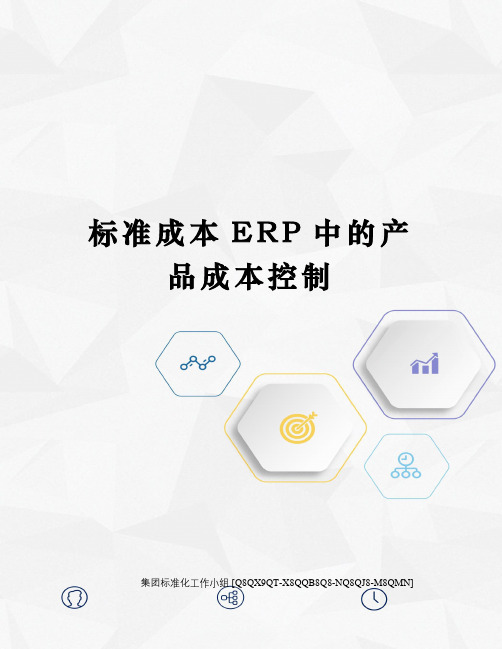 标准成本 ERP 中的产品成本控制

集团标准化工作小组 [Q8QX9QT-X8QQB8Q8-NQ8QJ8-M8QMN]